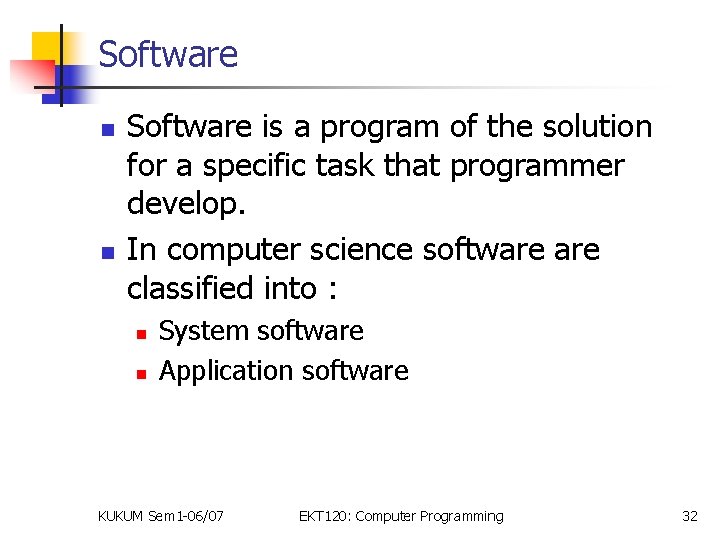 Software

- Software is a program of the solution for a specific task that programmer develop.
- In computer science software are classified into :
  - System software
  - Application software

KUKUM Sem1-06/07 EKT120: Computer Programming 32